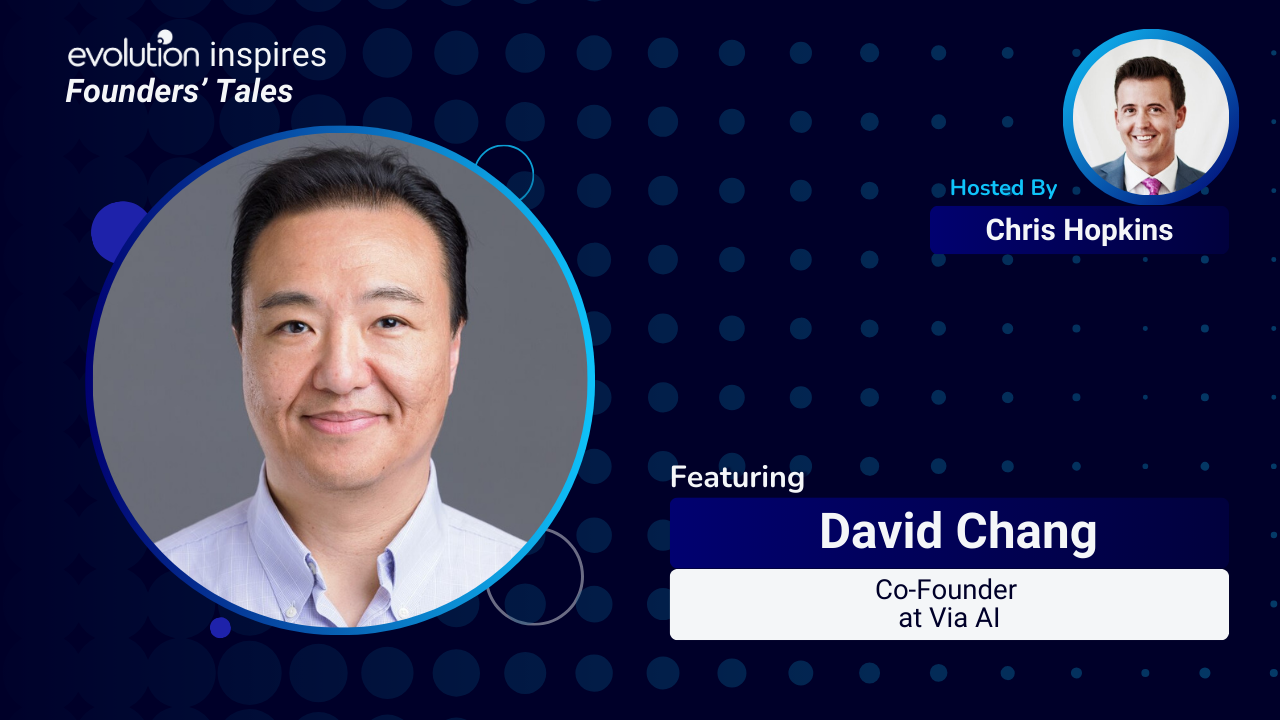 evolution inspires
Founders' Tales

Hosted By
Chris Hopkins

Featuring
David Chang
Co-Founder
at Via AI